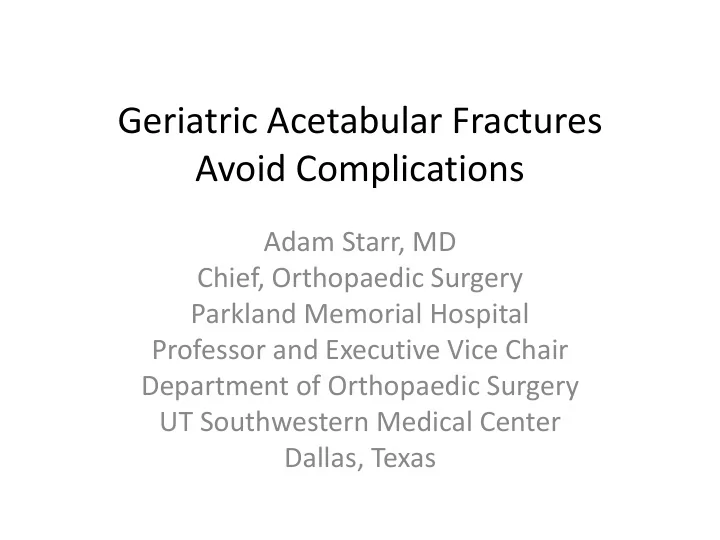 Geriatric Acetabular Fractures
Avoid Complications

Adam Starr, MD
Chief, Orthopaedic Surgery
Parkland Memorial Hospital
Professor and Executive Vice Chair
Department of Orthopaedic Surgery
UT Southwestern Medical Center
Dallas, Texas